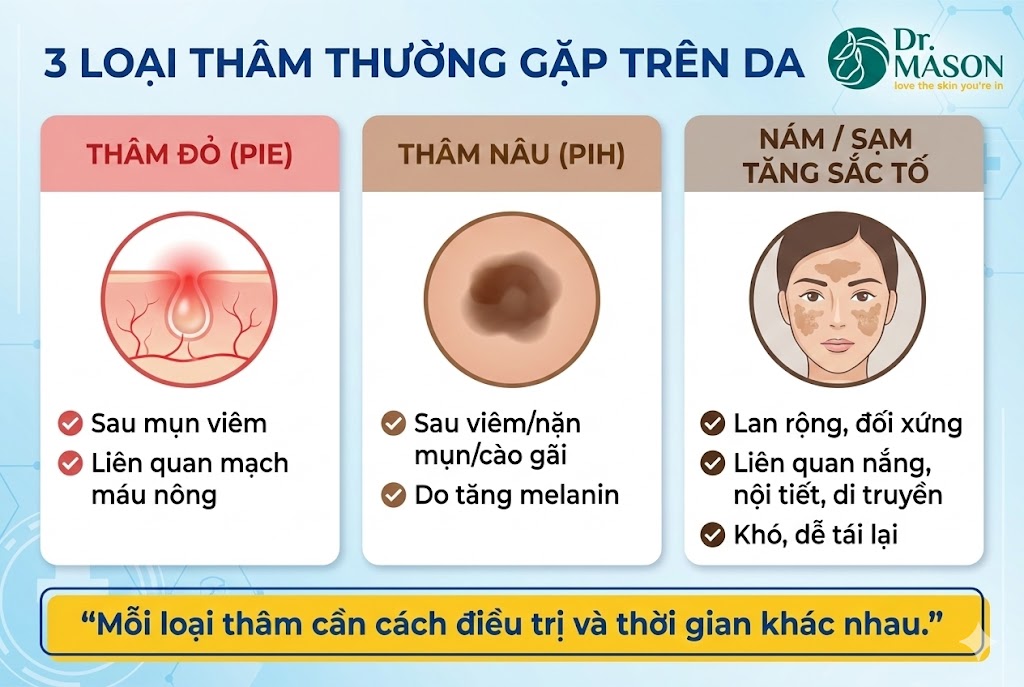 3 LOẠI THÂM THƯỜNG GẶP TRÊN DA

Dr. MASON
love the skin you're in

THÂM ĐỎ (PIE)

Sau mụn viêm

Liên quan mạch máu nông

THÂM NÂU (PIH)

Sau viêm/nặn mụn/cào gãi

Do tăng melanin

NÁM / SẠM TĂNG SẮC TỐ

Lan rộng, đối xứng

Liên quan nắng, nội tiết, di truyền

Khó, dễ tái lại

"Mỗi loại thâm cần cách điều trị và thời gian khác nhau."